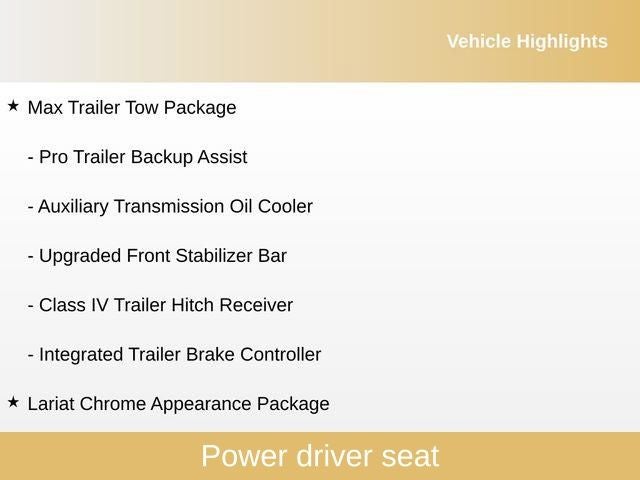 Vehicle Highlights

★ Max Trailer Tow Package

- Pro Trailer Backup Assist

- Auxiliary Transmission Oil Cooler

- Upgraded Front Stabilizer Bar

- Class IV Trailer Hitch Receiver

- Integrated Trailer Brake Controller

★ Lariat Chrome Appearance Package

Power driver seat